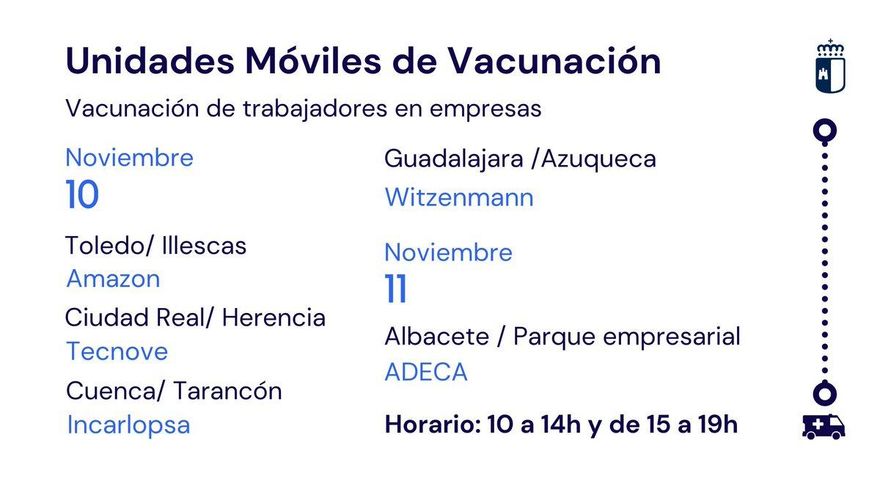 Unidades Móviles de Vacunación

Vacunación de trabajadores en empresas

Noviembre
10

Toledo/ Illescas
Amazon

Ciudad Real/ Herencia
Tecnove

Cuenca/ Tarancón
Incarlopsa

Guadalajara /Azuqueca
Witzenmann

Noviembre
11

Albacete / Parque empresarial
ADECA

Horario: 10 a 14h y de 15 a 19h